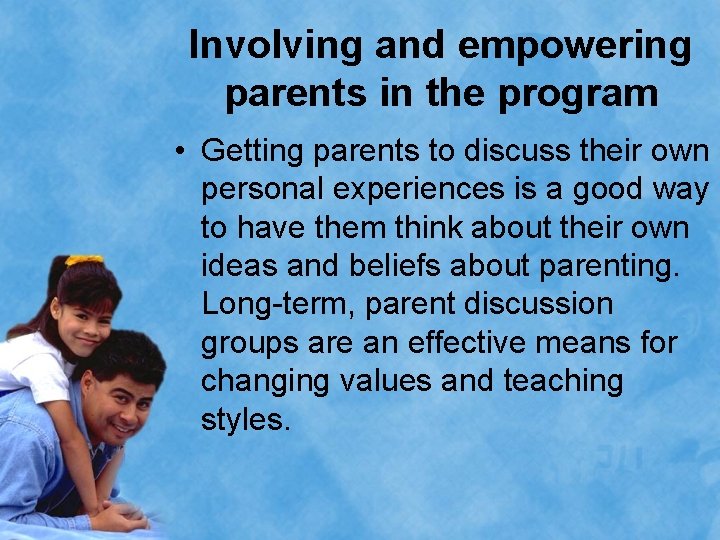 Involving and empowering parents in the program

• Getting parents to discuss their own personal experiences is a good way to have them think about their own ideas and beliefs about parenting. Long-term, parent discussion groups are an effective means for changing values and teaching styles.